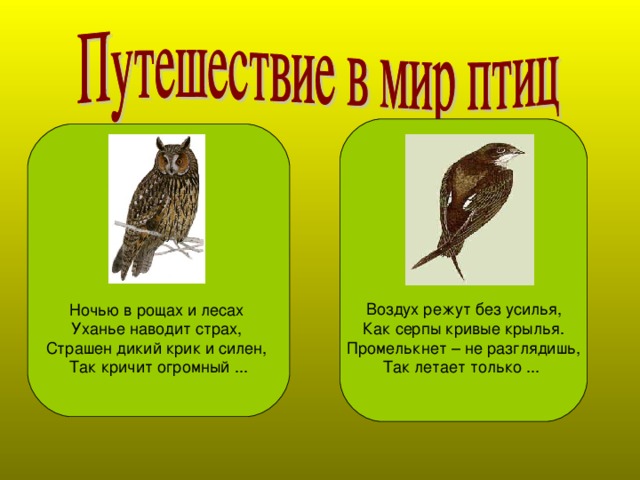 Путешествие в мир птиц

Ночью в рощах и лесах
Уханье наводит страх,
Страшен дикий крик и силен,
Так кричит огромный ...

Воздух режут без усилья,
Как серпы кривые крылья.
Промелькнет – не разглядишь,
Так летает только ...